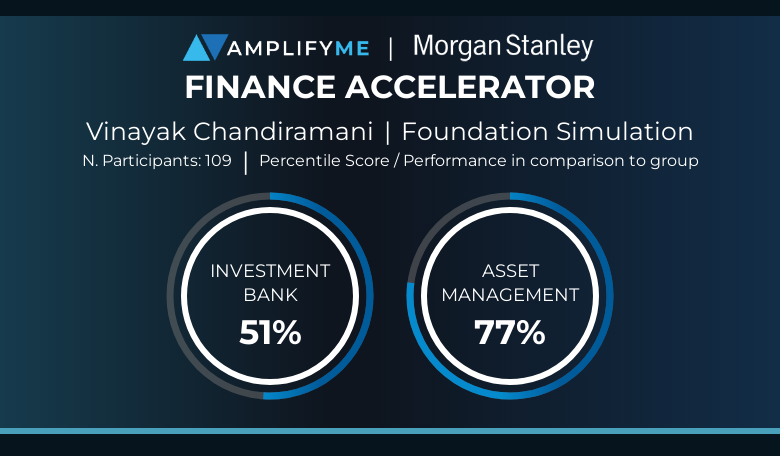 AMPLIFYME | Morgan Stanley

FINANCE ACCELERATOR

Vinayak Chandiramani | Foundation Simulation

N. Participants: 109 | Percentile Score / Performance in comparison to group

INVESTMENT BANK

51%

ASSET MANAGEMENT

77%